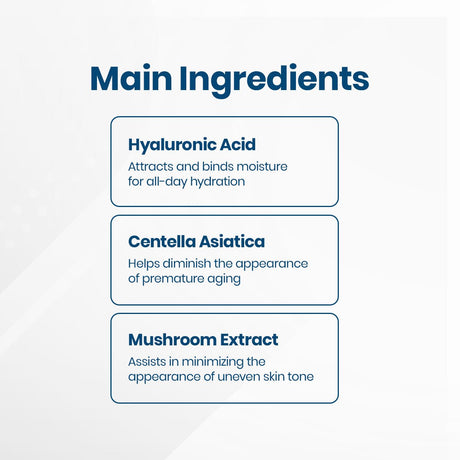 Main Ingredients

Hyaluronic Acid
Attracts and binds moisture for all-day hydration

Centella Asiatica
Helps diminish the appearance of premature aging

Mushroom Extract
Assists in minimizing the appearance of uneven skin tone